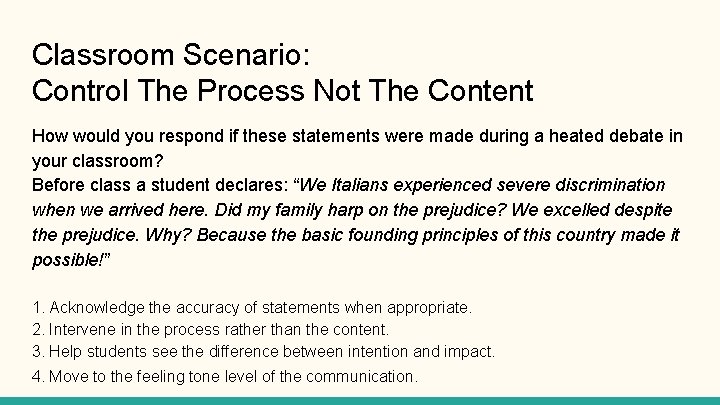 Classroom Scenario:
Control The Process Not The Content

How would you respond if these statements were made during a heated debate in your classroom?
Before class a student declares: “We Italians experienced severe discrimination when we arrived here. Did my family harp on the prejudice? We excelled despite the prejudice. Why? Because the basic founding principles of this country made it possible!”

1. Acknowledge the accuracy of statements when appropriate.
2. Intervene in the process rather than the content.
3. Help students see the difference between intention and impact.
4. Move to the feeling tone level of the communication.